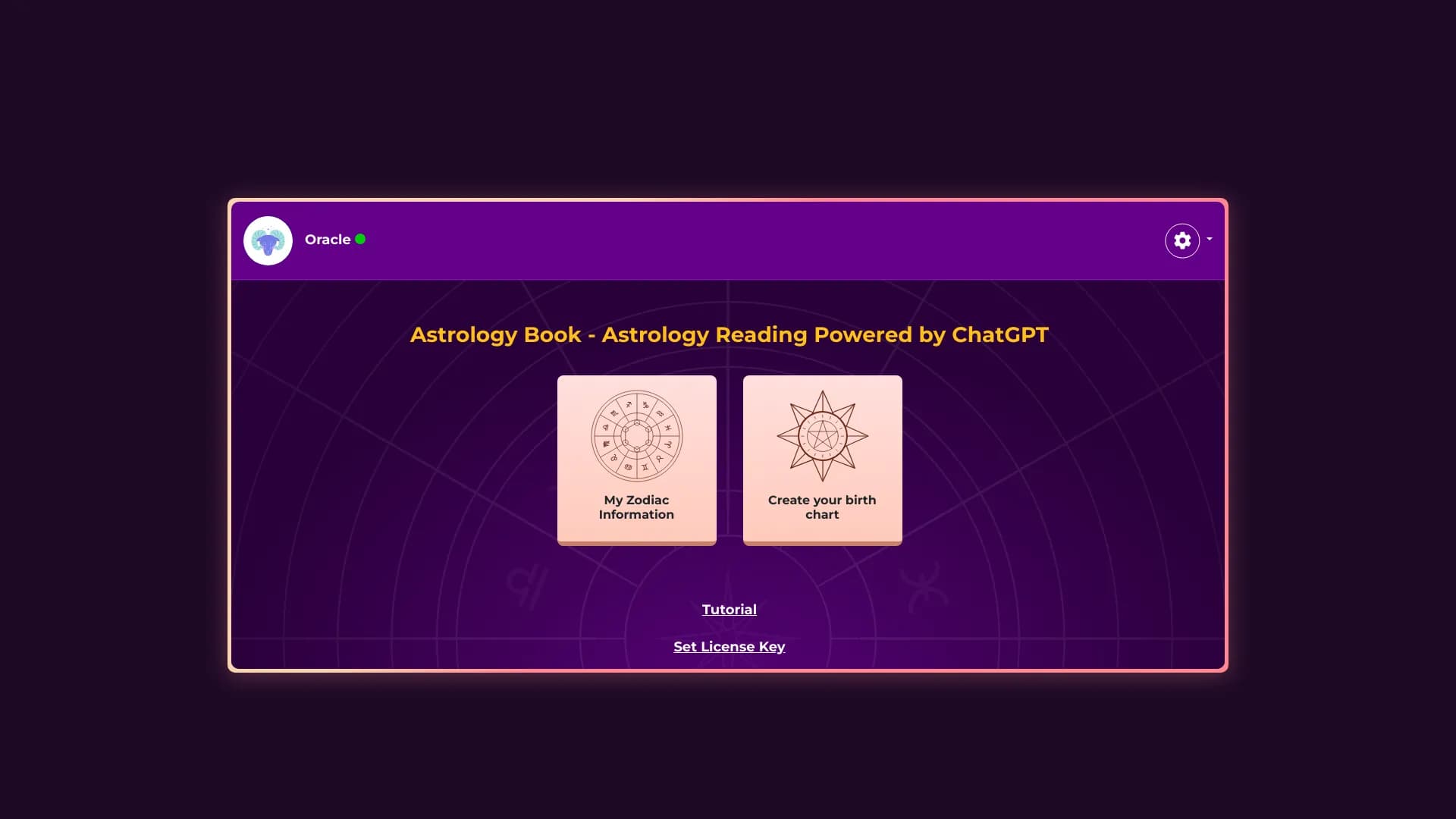 Oracle

Astrology Book - Astrology Reading Powered by ChatGPT

My Zodiac Information

Create your birth chart

Tutorial

Set License Key